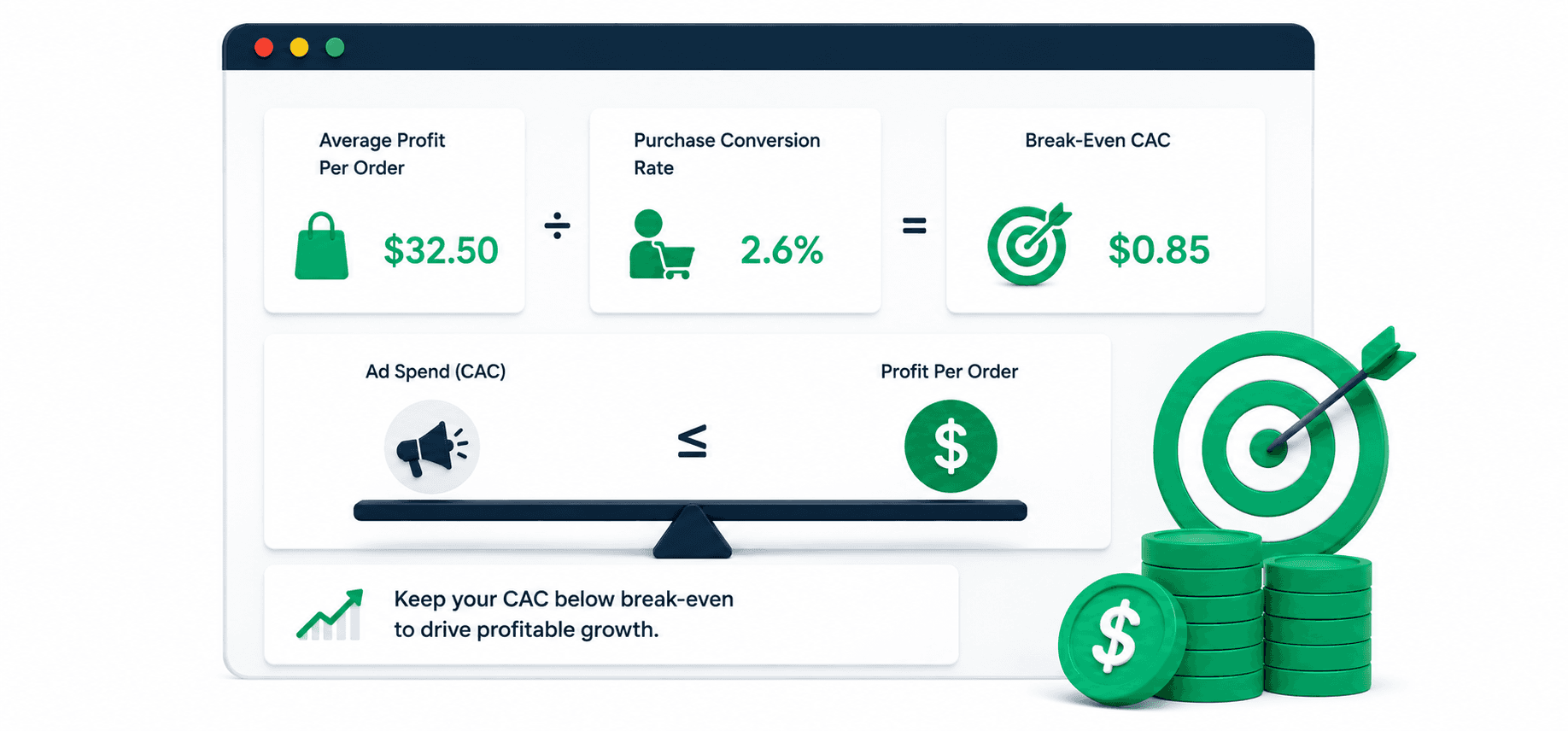 Average Profit Per Order

$32.50

÷

Purchase Conversion Rate

2.6%

=

Break-Even CAC

$0.85

Ad Spend (CAC)

≤

Profit Per Order

$

Keep your CAC below break-even to drive profitable growth.

$